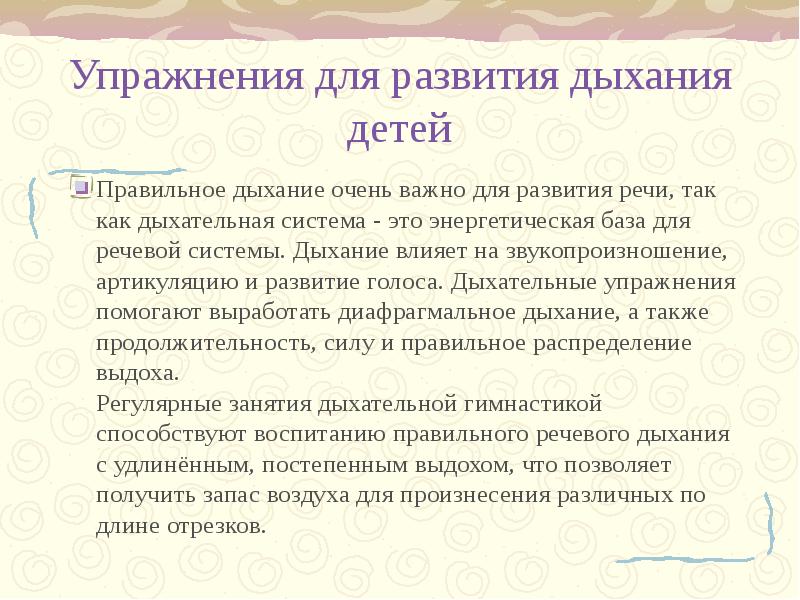 Упражнения для развития дыхания детей

Правильное дыхание очень важно для развития речи, так как дыхательная система - это энергетическая база для речевой системы. Дыхание влияет на звукопроизношение, артикуляцию и развитие голоса. Дыхательные упражнения помогают выработать диафрагмальное дыхание, а также продолжительность, силу и правильное распределение выдоха.
Регулярные занятия дыхательной гимнастикой способствуют воспитанию правильного речевого дыхания с удлинённым, постепенным выдохом, что позволяет получить запас воздуха для произнесения различных по длине отрезков.